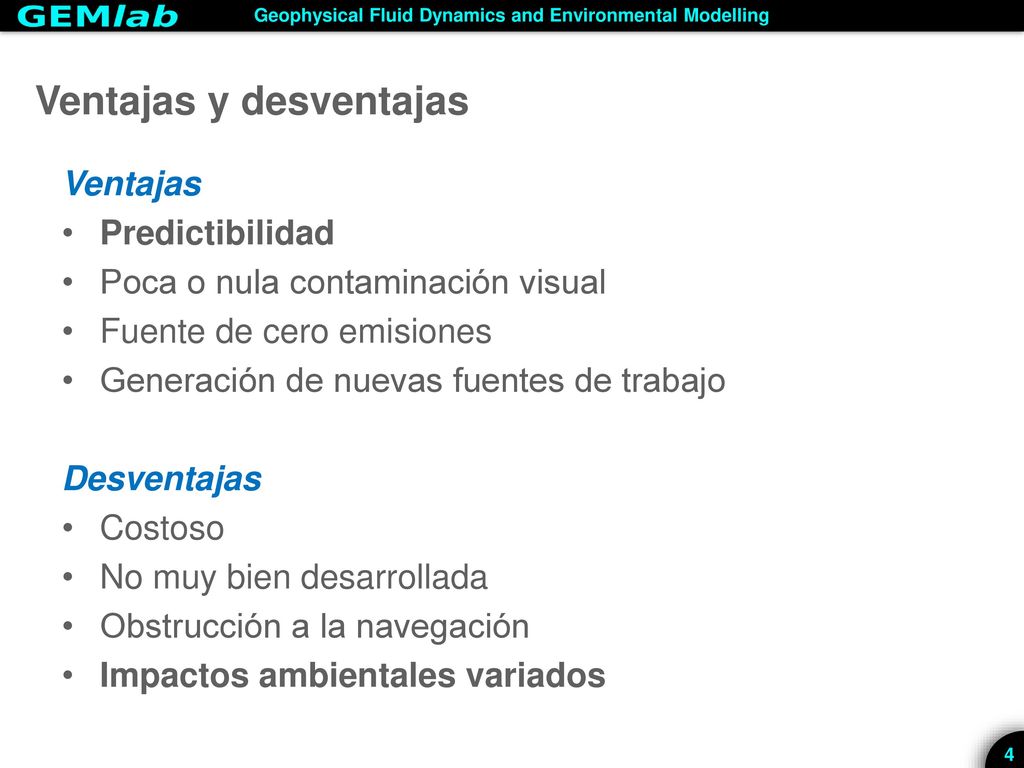 GEMlab Geophysical Fluid Dynamics and Environmental Modelling

Ventajas y desventajas

Ventajas
• Predictibilidad
• Poca o nula contaminación visual
• Fuente de cero emisiones
• Generación de nuevas fuentes de trabajo

Desventajas
• Costoso
• No muy bien desarrollada
• Obstrucción a la navegación
• Impactos ambientales variados

4